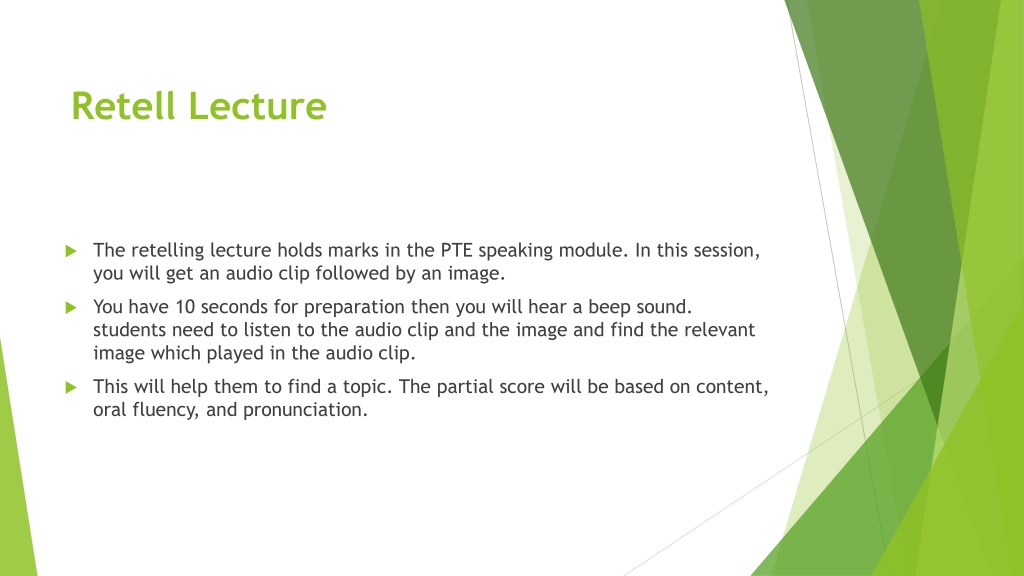 Retell Lecture

The retelling lecture holds marks in the PTE speaking module. In this session, you will get an audio clip followed by an image.

You have 10 seconds for preparation then you will hear a beep sound. students need to listen to the audio clip and the image and find the relevant image which played in the audio clip.

This will help them to find a topic. The partial score will be based on content, oral fluency, and pronunciation.